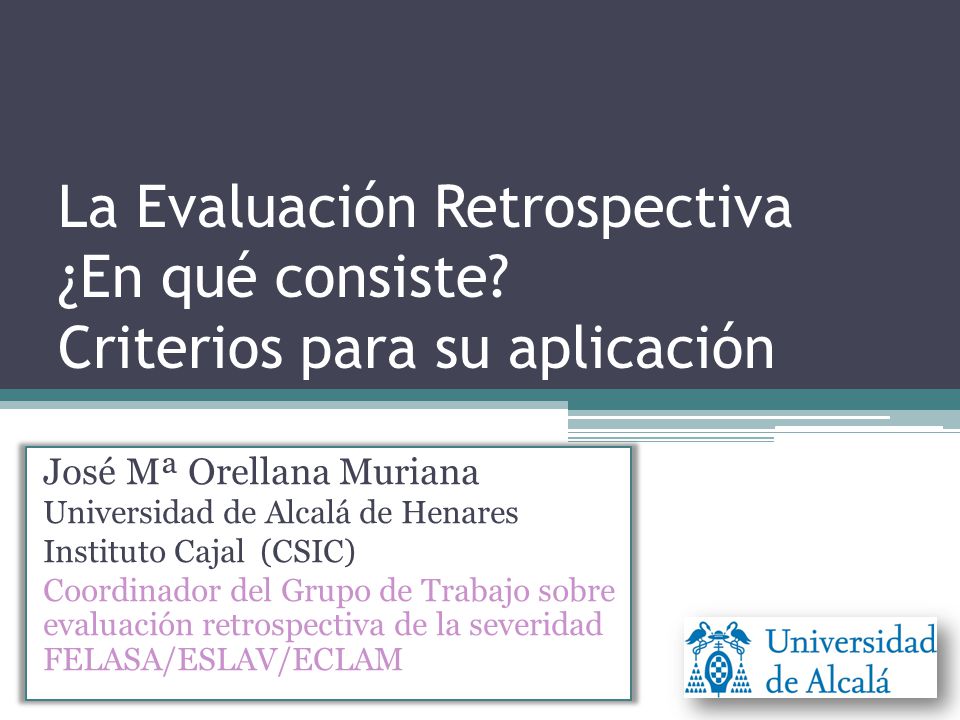 La Evaluación Retrospectiva
¿En qué consiste?
Criterios para su aplicación

José Mª Orellana Muriana
Universidad de Alcalá de Henares
Instituto Cajal (CSIC)
Coordinador del Grupo de Trabajo sobre evaluación retrospectiva de la severidad FELASA/ESLAV/ECLAM

Universidad de Alcalá